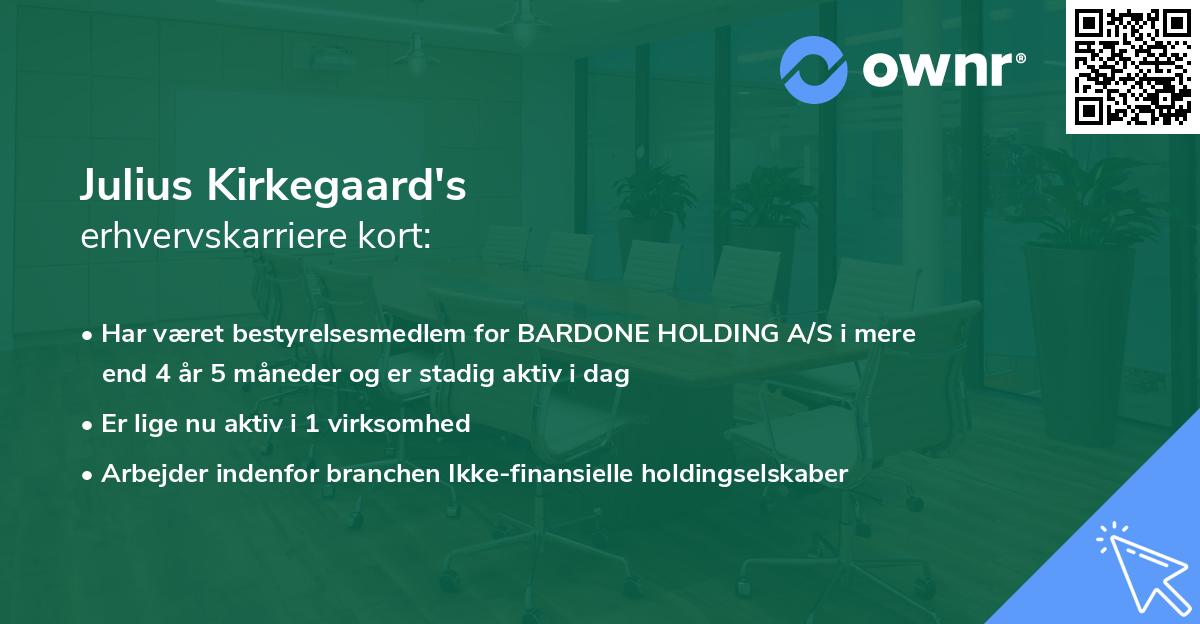 ownr®

Julius Kirkegaard's
erhvervskarriere kort:

• Har været bestyrelsesmedlem for BARDONE HOLDING A/S i mere end 4 år 5 måneder og er stadig aktiv i dag
• Er lige nu aktiv i 1 virksomhed
• Arbejder indenfor branchen Ikke-finansielle holdingselskaber